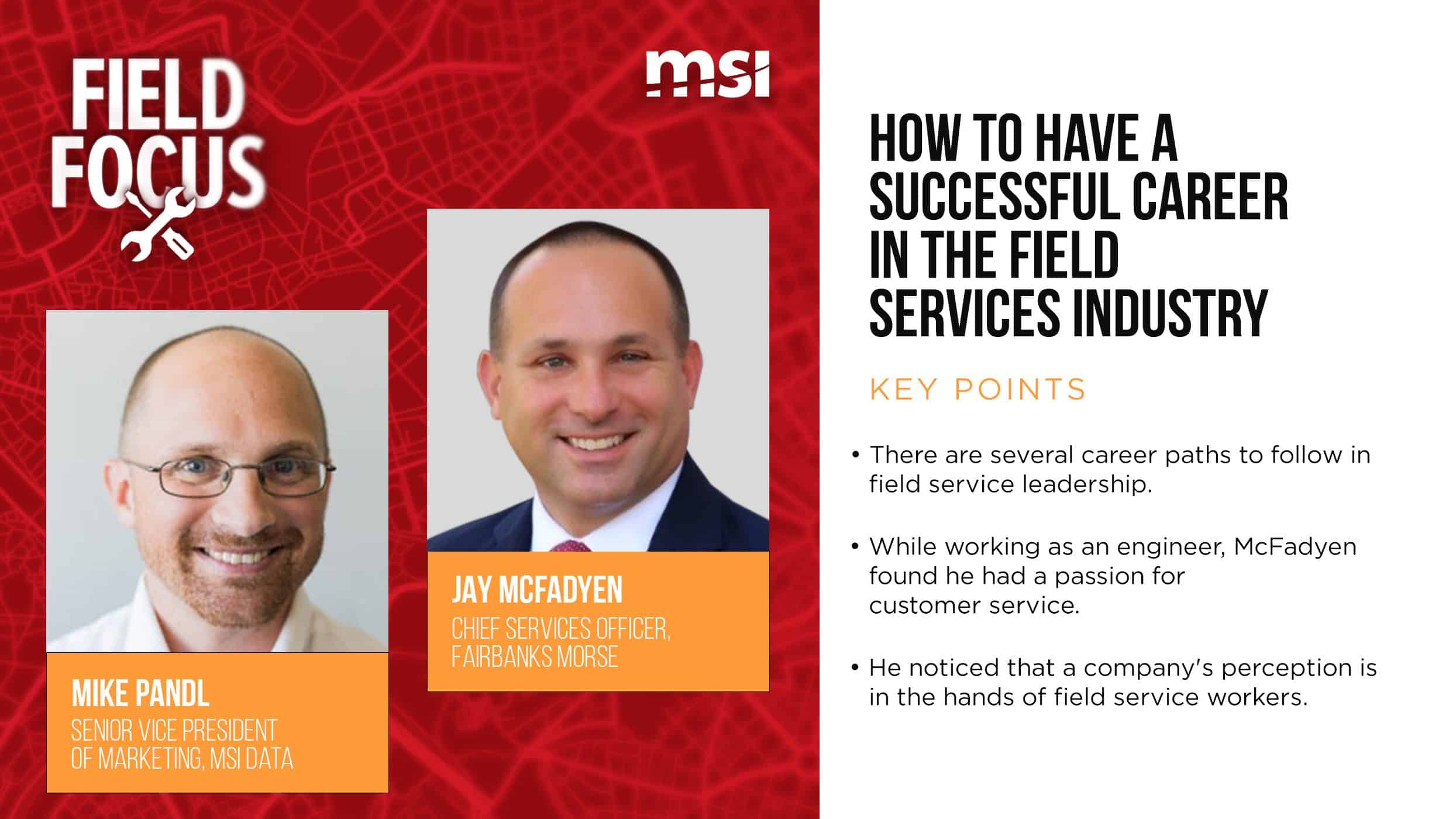 FIELD FOCUS

msi

MIKE PANDL
SENIOR VICE PRESIDENT OF MARKETING, MSI DATA

JAY MCFADYEN
CHIEF SERVICES OFFICER, FAIRBANKS MORSE

HOW TO HAVE A SUCCESSFUL CAREER IN THE FIELD SERVICES INDUSTRY

KEY POINTS

• There are several career paths to follow in field service leadership.

• While working as an engineer, McFadyen found he had a passion for customer service.

• He noticed that a company's perception is in the hands of field service workers.